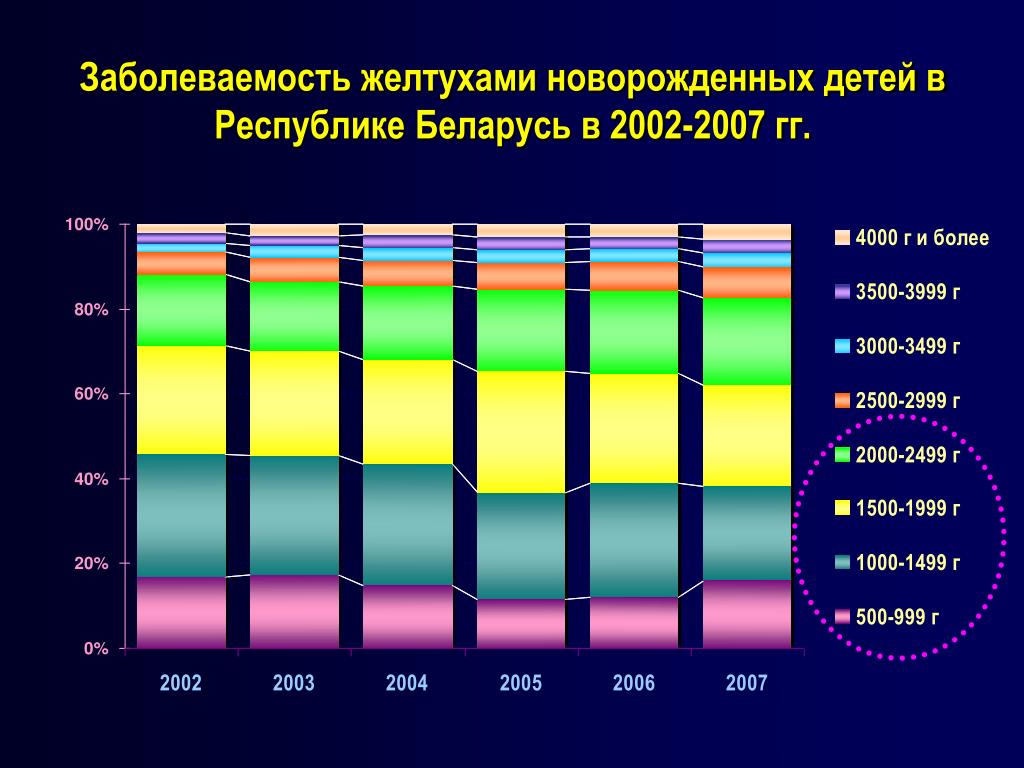 Заболеваемость желтухами новорожденных детей в Республике Беларусь в 2002-2007 гг.

100%
80%
60%
40%
20%
0%

2002
2003
2004
2005
2006
2007

4000 г и более
3500-3999 г
3000-3499 г
2500-2999 г
2000-2499 г
1500-1999 г
1000-1499 г
500-999 г